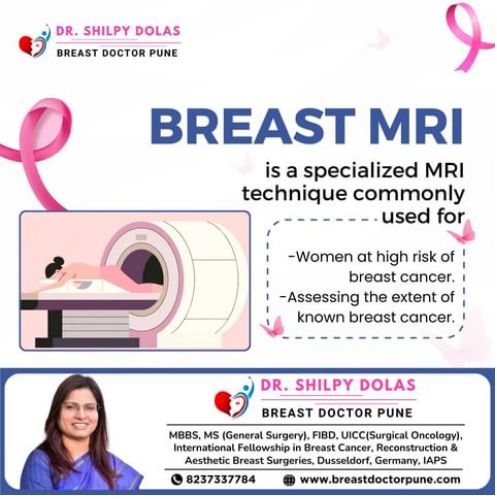 DR. SHILPY DOLAS
BREAST DOCTOR PUNE

BREAST MRI

is a specialized MRI technique commonly used for

-Women at high risk of breast cancer.
-Assessing the extent of known breast cancer.

DR. SHILPY DOLAS
BREAST DOCTOR PUNE

MBBS, MS (General Surgery), FIBD, UICC(Surgical Oncology), International Fellowship in Breast Cancer, Reconstruction & Aesthetic Breast Surgeries, Dusseldorf, Germany, IAPS

8237337784 www.breastdoctorpune.com